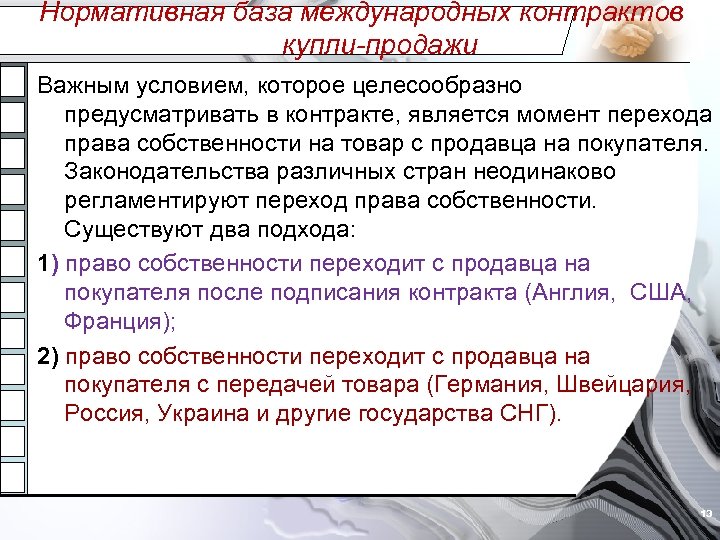 Нормативная база международных контрактов купли-продажи

Важным условием, которое целесообразно предусматривать в контракте, является момент перехода права собственности на товар с продавца на покупателя. Законодательства различных стран неодинаково регламентируют переход права собственности. Существуют два подхода:

1) право собственности переходит с продавца на покупателя после подписания контракта (Англия, США, Франция);

2) право собственности переходит с продавца на покупателя с передачей товара (Германия, Швейцария, Россия, Украина и другие государства СНГ).

13